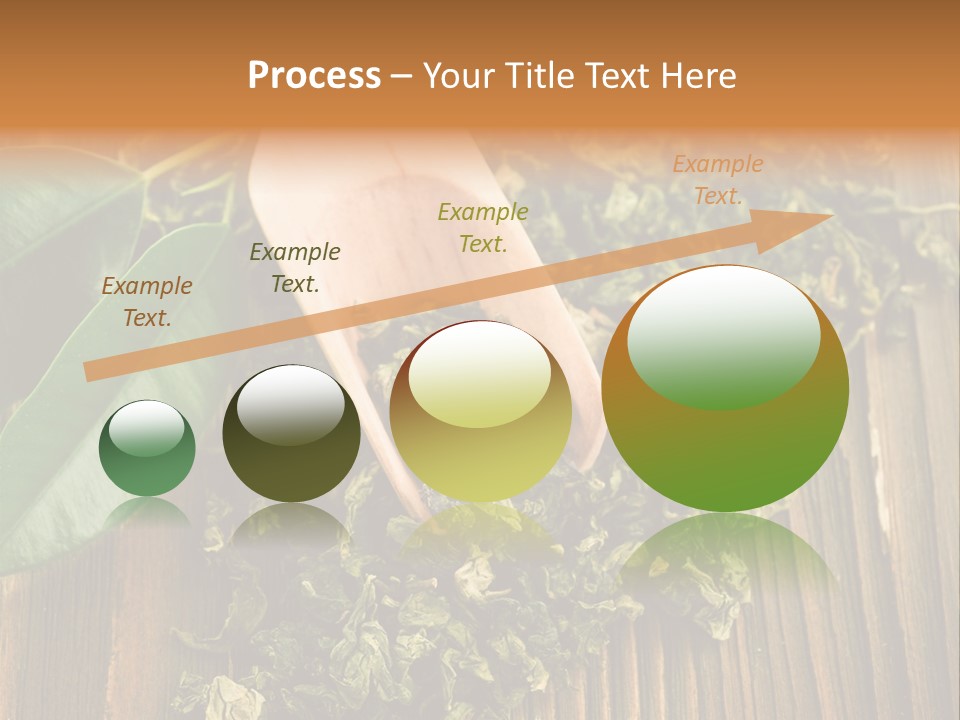 Process – Your Title Text Here

Example Text.

Example Text.

Example Text.

Example Text.